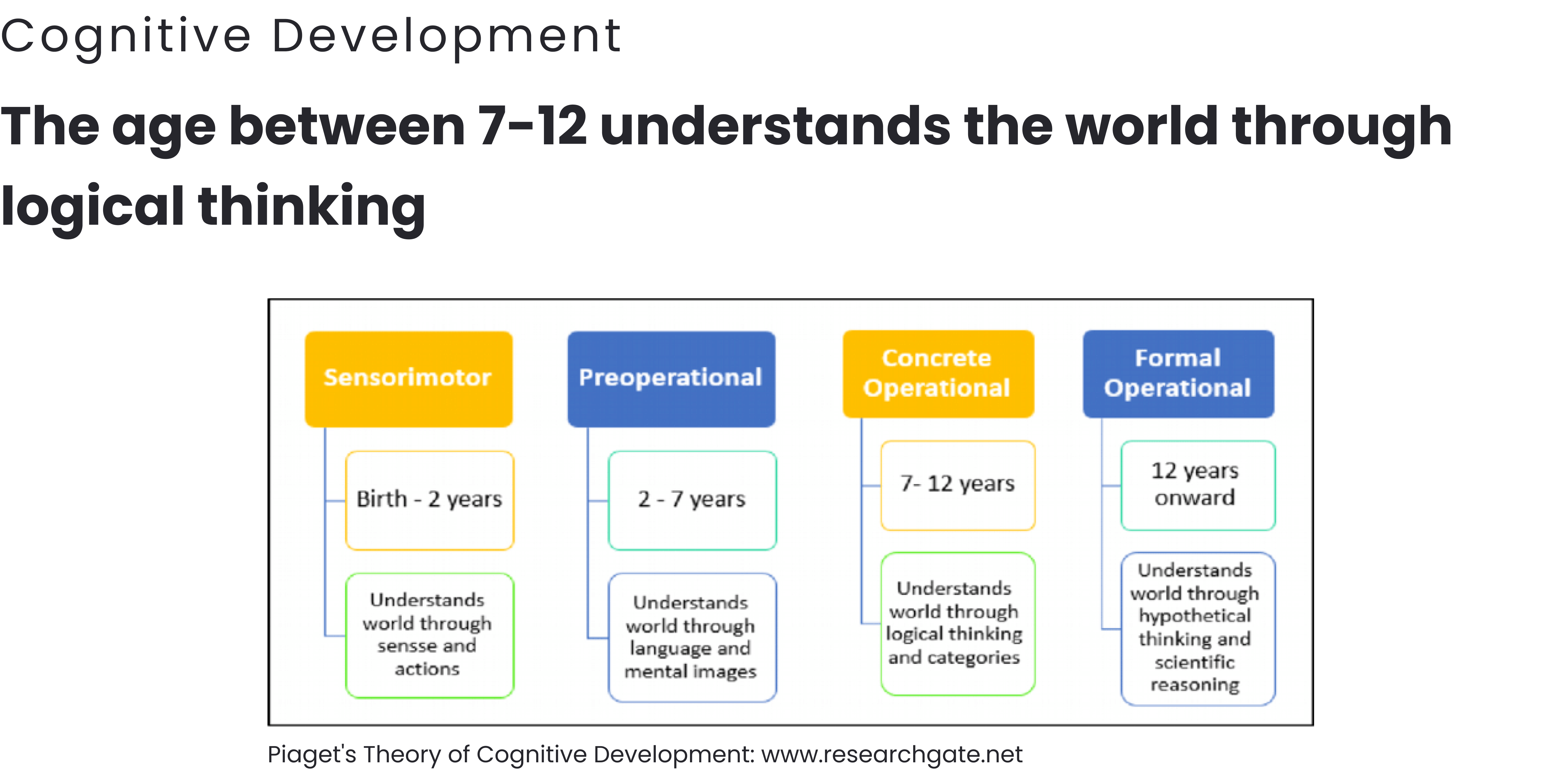 Cognitive Development

The age between 7-12 understands the world through logical thinking

Sensorimotor

Birth - 2 years

Understands world through sensse and actions

Preoperational

2 - 7 years

Understands world through language and mental images

Concrete Operational

7- 12 years

Understands world through logical thinking and categories

Formal Operational

12 years onward

Understands world through hypothetical thinking and scientific reasoning

Piaget's Theory of Cognitive Development: www.researchgate.net